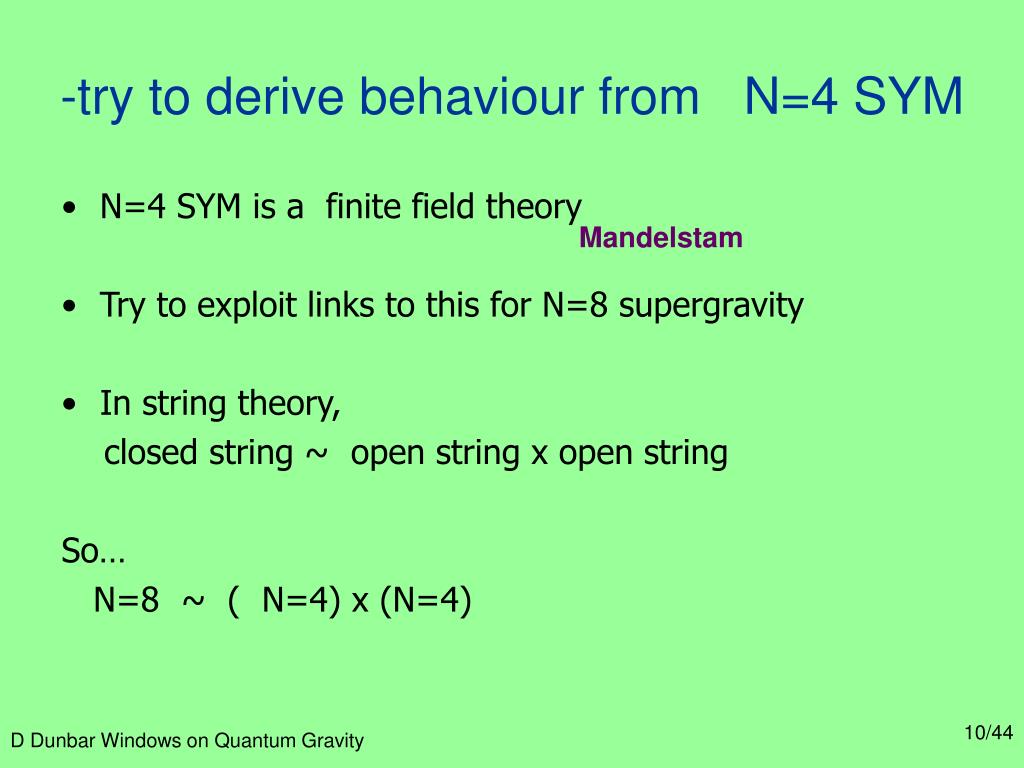 -try to derive behaviour from N=4 SYM

• N=4 SYM is a finite field theory
Mandelstam

• Try to exploit links to this for N=8 supergravity

• In string theory,
closed string ~ open string x open string

So…
N=8 ~ ( N=4) x (N=4)

D Dunbar Windows on Quantum Gravity

10/44